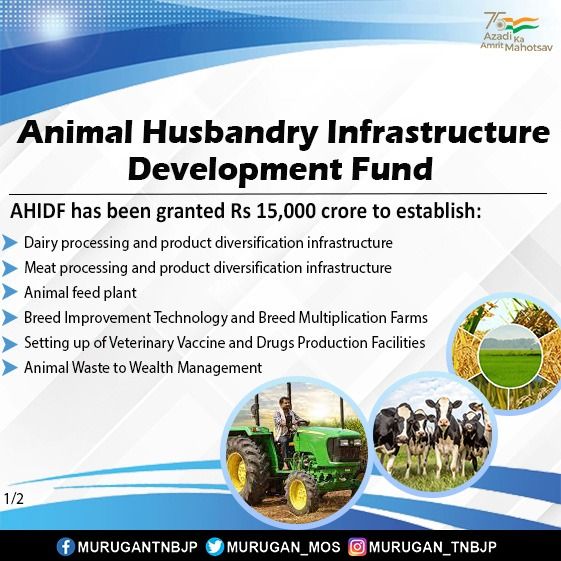 75 Azadi Ka Amrit Mahotsav

Animal Husbandry Infrastructure Development Fund

AHIDF has been granted Rs 15,000 crore to establish:

Dairy processing and product diversification infrastructure
Meat processing and product diversification infrastructure
Animal feed plant
Breed Improvement Technology and Breed Multiplication Farms
Setting up of Veterinary Vaccine and Drugs Production Facilities
Animal Waste to Wealth Management

1/2

MURUGANTNBJP MURUGAN_MOS MURUGAN_TNBJP